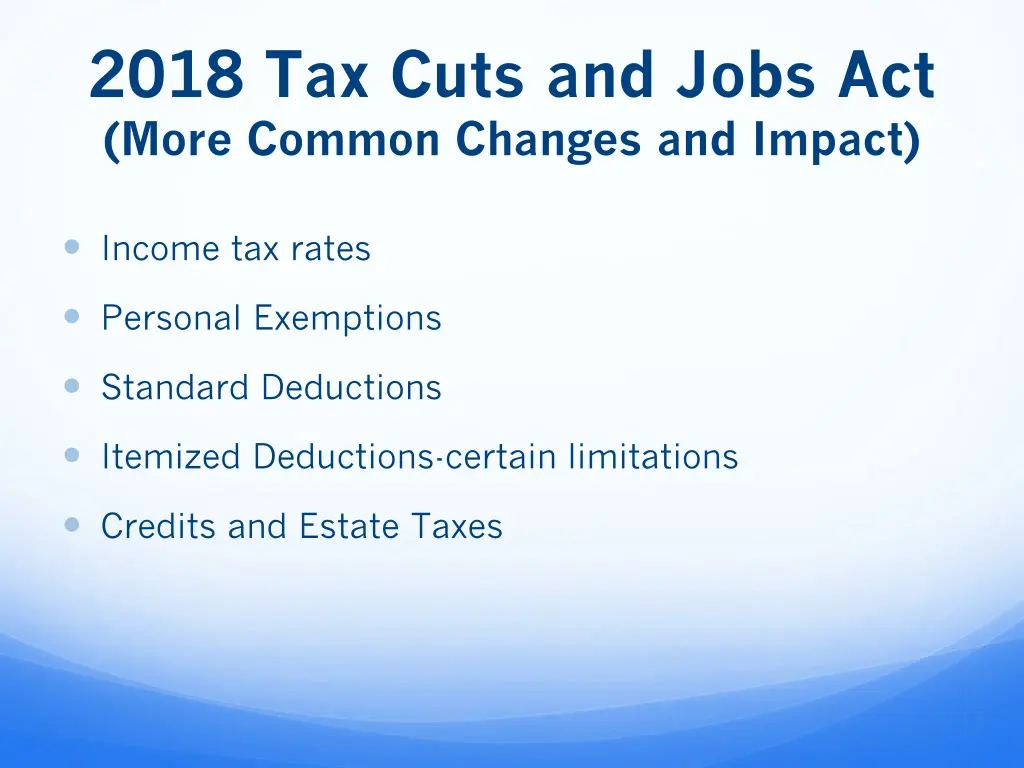 2018 Tax Cuts and Jobs Act
(More Common Changes and Impact)

- Income tax rates
- Personal Exemptions
- Standard Deductions
- Itemized Deductions-certain limitations
- Credits and Estate Taxes